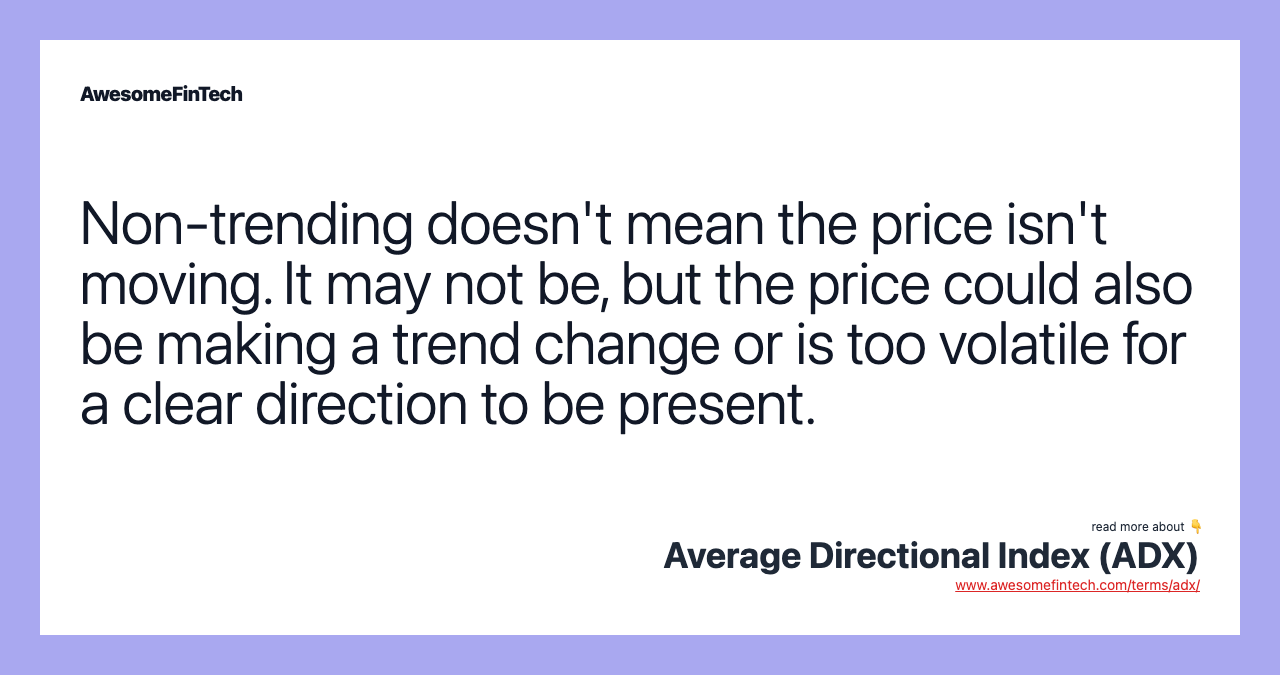 AwesomeFinTech

Non-trending doesn't mean the price isn't moving. It may not be, but the price could also be making a trend change or is too volatile for a clear direction to be present.

read more about 👇
Average Directional Index (ADX)
www.awesomefintech.com/terms/adx/